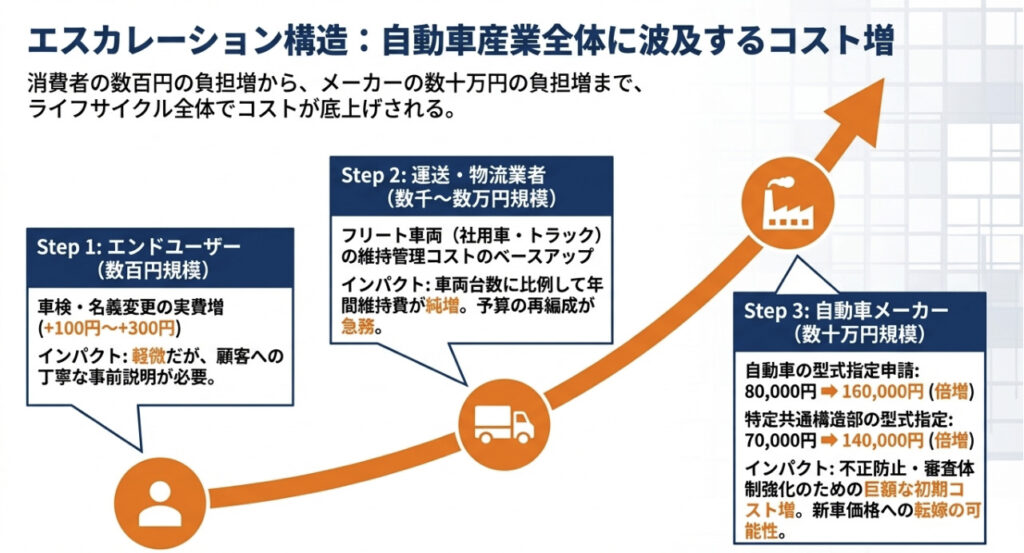 エスカレーション構造：自動車産業全体に波及するコスト増

消費者の数百円の負担増から、メーカーの数十万円の負担増まで、ライフサイクル全体でコストが底上げされる。

Step 1: エンドユーザー
（数百円規模）

車検・名義変更の実費増
(+100円〜+300円)

インパクト: 軽微だが、顧客への丁寧な事前説明が必要。

Step 2: 運送・物流業者
（数千〜数万円規模）

フリート車両（社用車・トラック）の維持管理コストのベースアップ

インパクト: 車両台数に比例して年間維持費が純増。予算の再編成が急務。

Step 3: 自動車メーカー
（数十万円規模）

自動車の型式指定申請:
80,000円 ➡ 160,000円 (倍増)

特定共通構造部の型式指定:
70,000円 ➡ 140,000円 (倍増)

インパクト: 不正防止・審査体制強化のための巨額な初期コスト増。新車価格への転嫁の可能性。